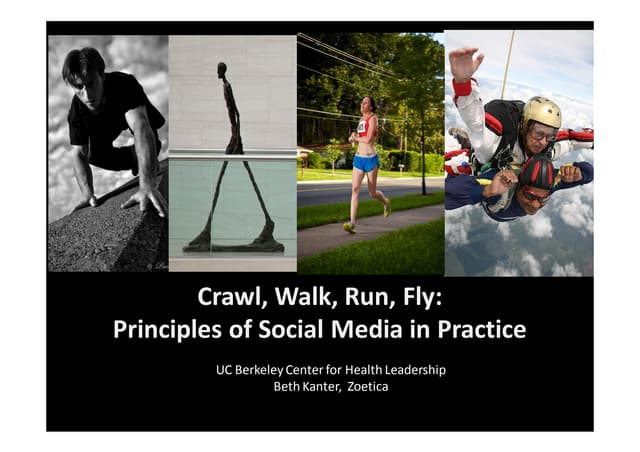 Crawl, Walk, Run, Fly:
Principles of Social Media in Practice

UC Berkeley Center for Health Leadership
Beth Kanter, Zoetica